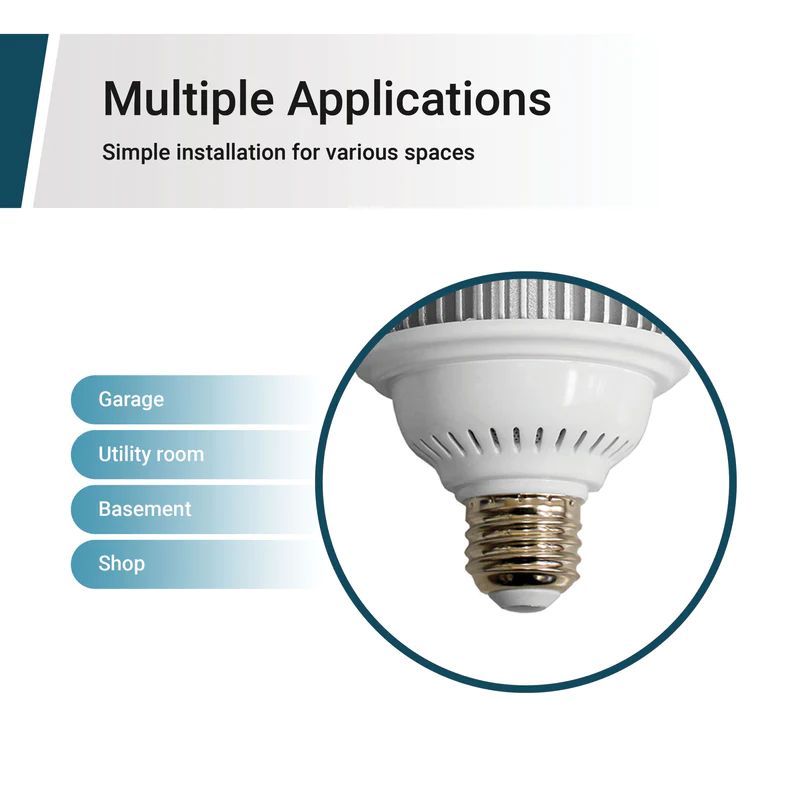 Multiple Applications

Simple installation for various spaces

Garage

Utility room

Basement

Shop